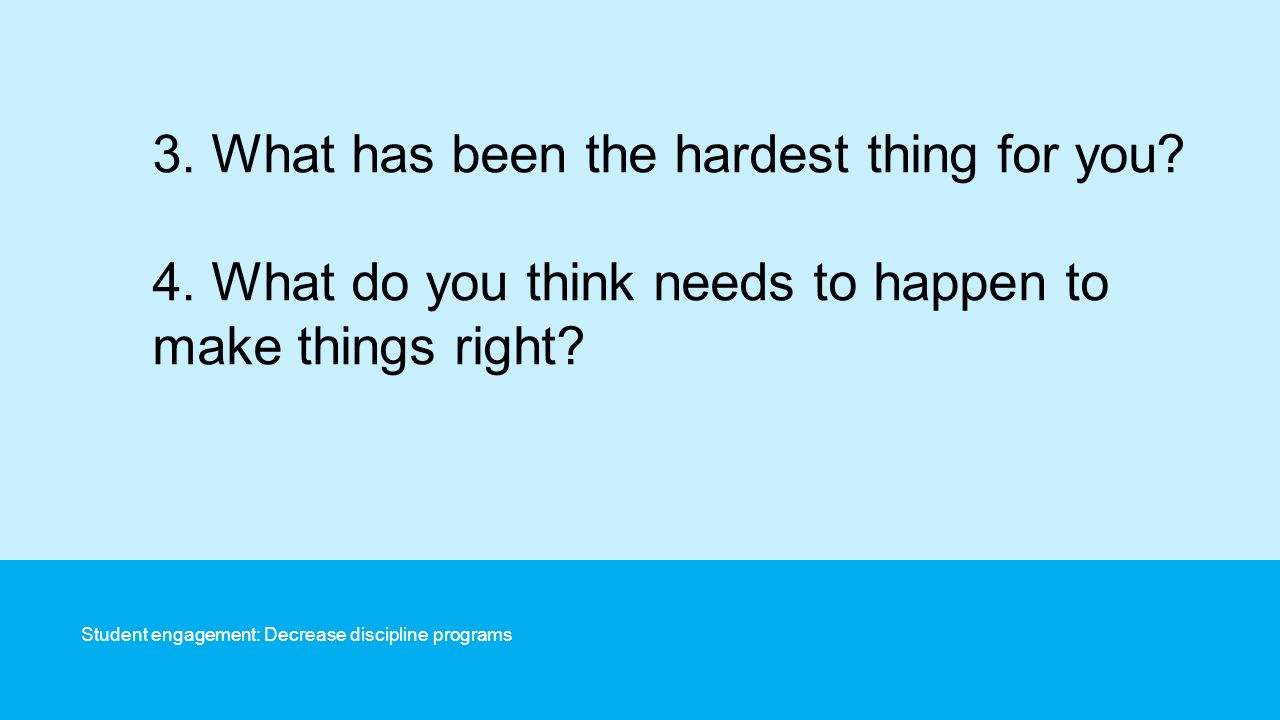 3. What has been the hardest thing for you?

4. What do you think needs to happen to make things right?

Student engagement: Decrease discipline programs